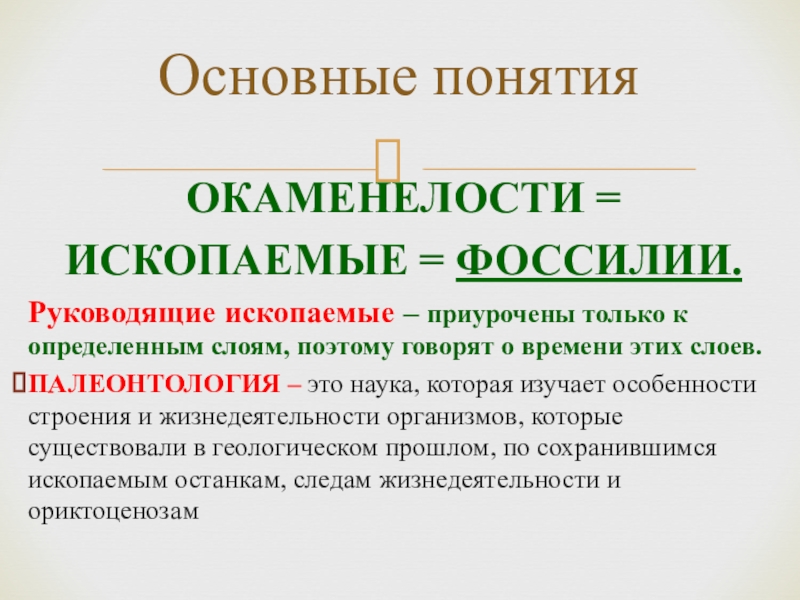 Основные понятия

ОКАМЕНЕЛОСТИ =
ИСКОПАЕМЫЕ = ФОССИЛИИ.

Руководящие ископаемые – приурочены только к определенным слоям, поэтому говорят о времени этих слоев.

ПАЛЕОНТОЛОГИЯ – это наука, которая изучает особенности строения и жизнедеятельности организмов, которые существовали в геологическом прошлом, по сохранившимся ископаемым останкам, следам жизнедеятельности и ориктоценозам